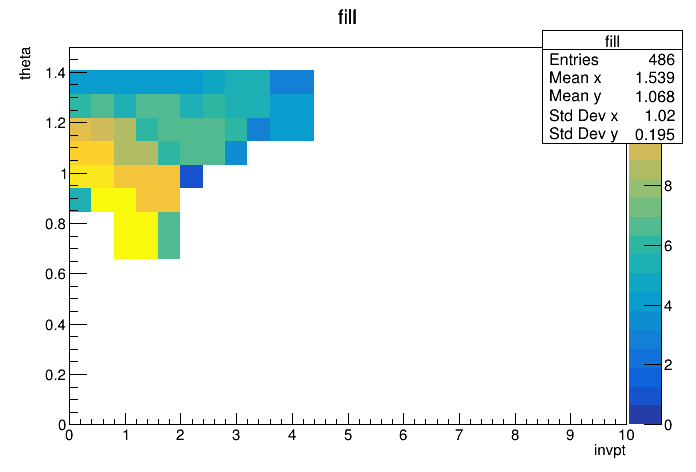 fill

| fill | |
|---|---|
| Entries | 486 |
| Mean x | 1.539 |
| Mean y | 1.068 |
| Std Dev x | 1.02 |
| Std Dev y | 0.195 |

theta

1.4
1.2
1
0.8
0.6
0.4
0.2
0

0 1 2 3 4 5 6 7 8 9 10

invpt

8
6
4
2
0